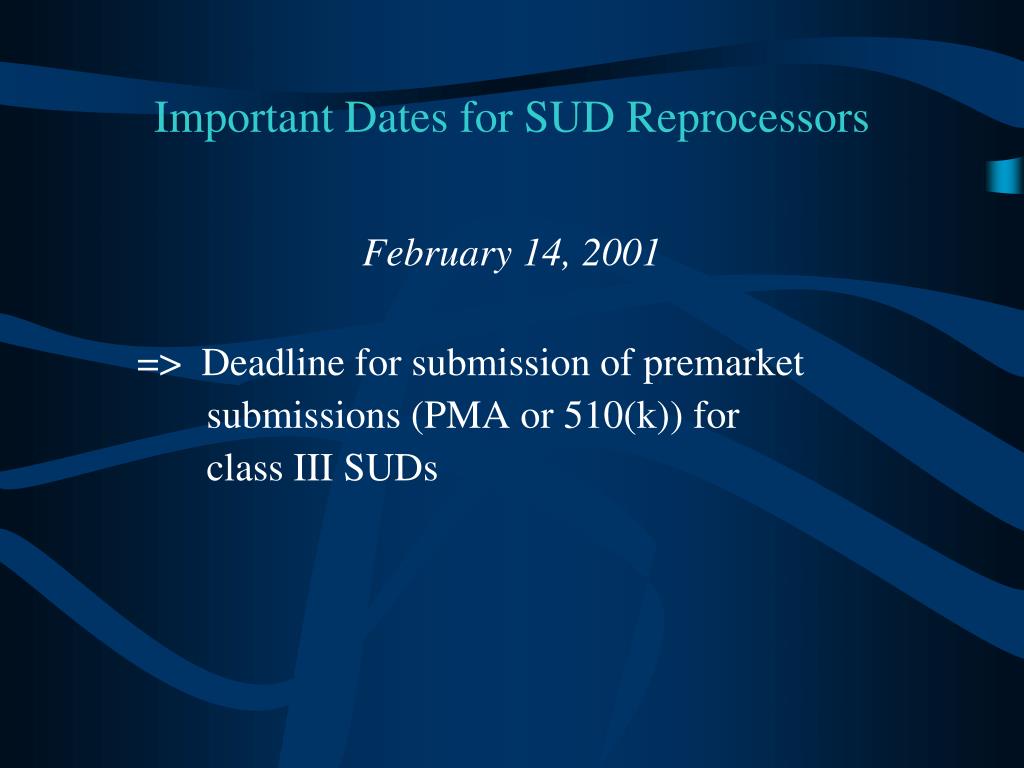 Important Dates for SUD Reprocessors

February 14, 2001

=> Deadline for submission of premarket submissions (PMA or 510(k)) for class III SUDs